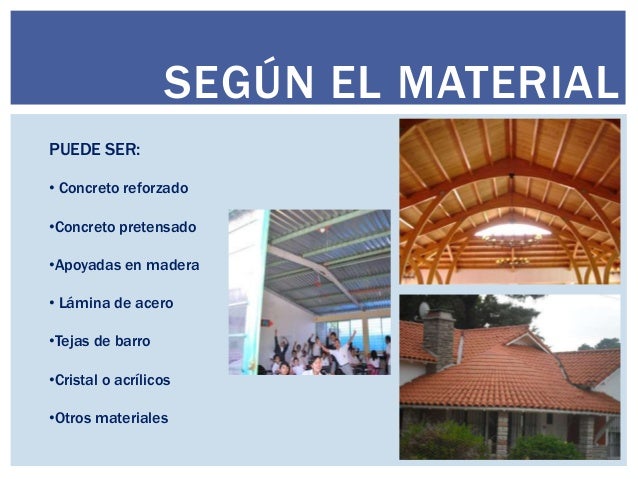 SEGÚN EL MATERIAL

PUEDE SER:

• Concreto reforzado

•Concreto pretensado

•Apoyadas en madera

• Lámina de acero

•Tejas de barro

•Cristal o acrílicos

•Otros materiales